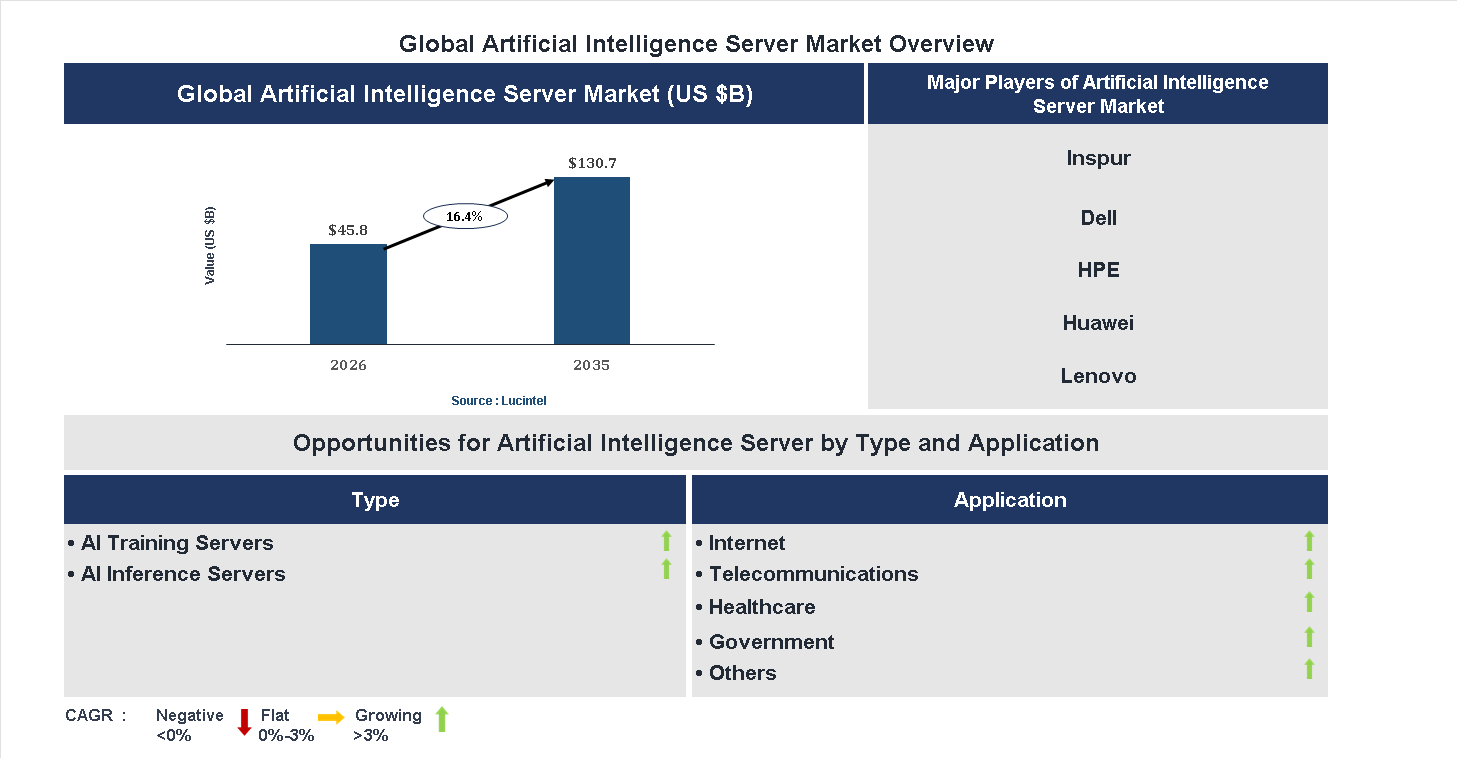 Global Artificial Intelligence Server Market Overview

Global Artificial Intelligence Server Market (US $B)

Value (US $B)

$45.8

16.4%

$130.7

2026

2035

Source : Lucintel

Major Players of Artificial Intelligence Server Market

Inspur

Dell

HPE

Huawei

Lenovo

Opportunities for Artificial Intelligence Server by Type and Application

Type

• AI Training Servers
• AI Inference Servers

Application

• Internet
• Telecommunications
• Healthcare
• Government
• Others

CAGR : Negative <0% Flat 0%-3% Growing >3%